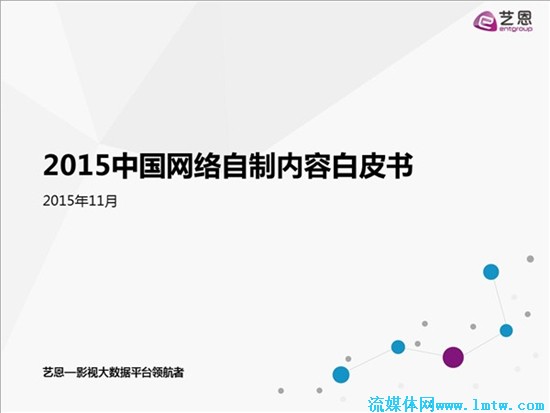 艺恩
entgroup

2015中国网络自制内容白皮书

2015年11月

艺恩—影视大数据平台领航者

流媒体网www.lmtw.com